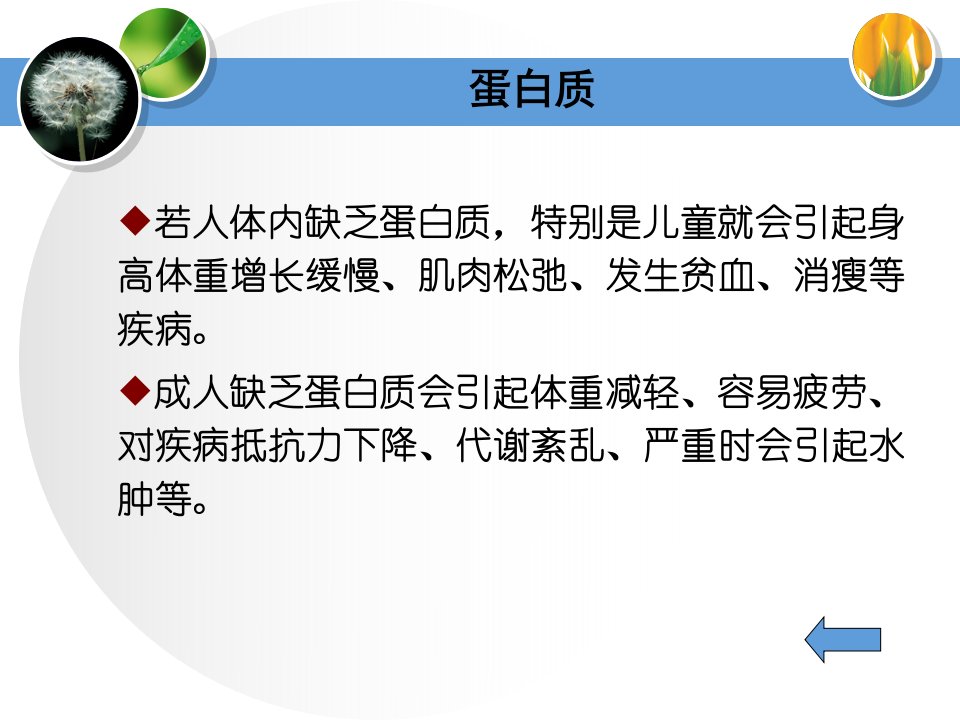 蛋白质

◆若人体内缺乏蛋白质，特别是儿童就会引起身高体重增长缓慢、肌肉松弛、发生贫血、消瘦等疾病。

◆成人缺乏蛋白质会引起体重减轻、容易疲劳、对疾病抵抗力下降、代谢紊乱、严重时会引起水肿等。